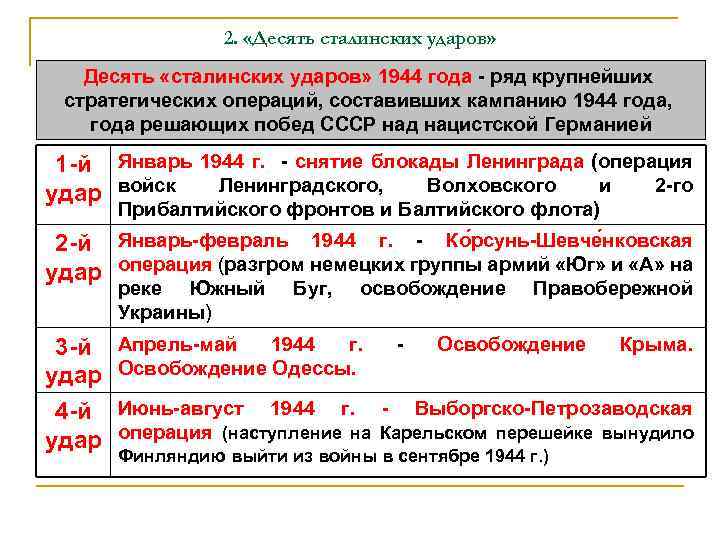 2. «Десять сталинских ударов»

Десять «сталинских ударов» 1944 года - ряд крупнейших стратегических операций, составивших кампанию 1944 года, года решающих побед СССР над нацистской Германией

| | |
|---|---|
| 1-й удар | Январь 1944 г. - снятие блокады Ленинграда (операция войск Ленинградского, Волховского и 2-го Прибалтийского фронтов и Балтийского флота) |
| 2-й удар | Январь-февраль 1944 г. - Ко́рсунь-Шевче́нковская операция (разгром немецких группы армий «Юг» и «А» на реке Южный Буг, освобождение Правобережной Украины) |
| 3-й удар | Апрель-май 1944 г. - Освобождение Крыма. Освобождение Одессы. |
| 4-й удар | Июнь-август 1944 г. - Выборгско-Петрозаводская операция (наступление на Карельском перешейке вынудило Финляндию выйти из войны в сентябре 1944 г.) |